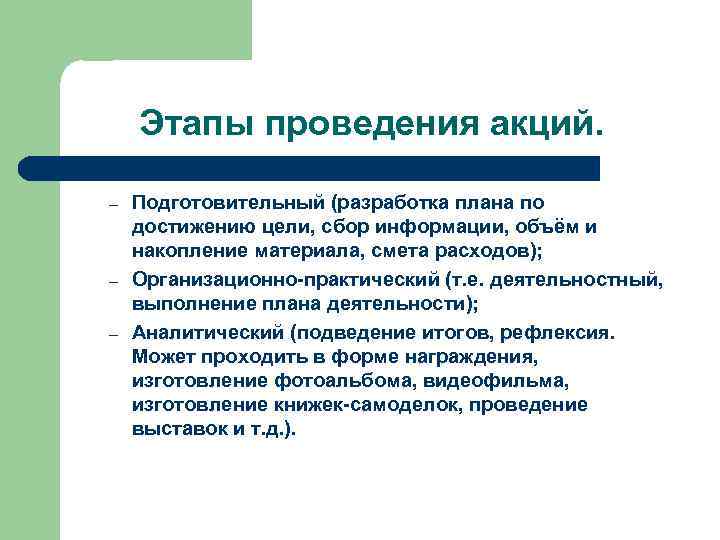 Этапы проведения акций.

– Подготовительный (разработка плана по достижению цели, сбор информации, объём и накопление материала, смета расходов);

– Организационно-практический (т.е. деятельностный, выполнение плана деятельности);

– Аналитический (подведение итогов, рефлексия. Может проходить в форме награждения, изготовление фотоальбома, видеофильма, изготовление книжек-самоделок, проведение выставок и т.д.).